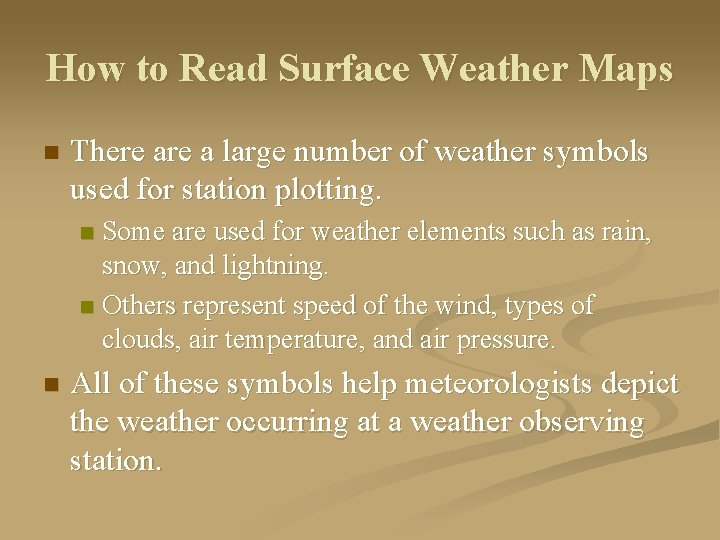 How to Read Surface Weather Maps

There are a large number of weather symbols used for station plotting.

Some are used for weather elements such as rain, snow, and lightning.

Others represent speed of the wind, types of clouds, air temperature, and air pressure.

All of these symbols help meteorologists depict the weather occurring at a weather observing station.